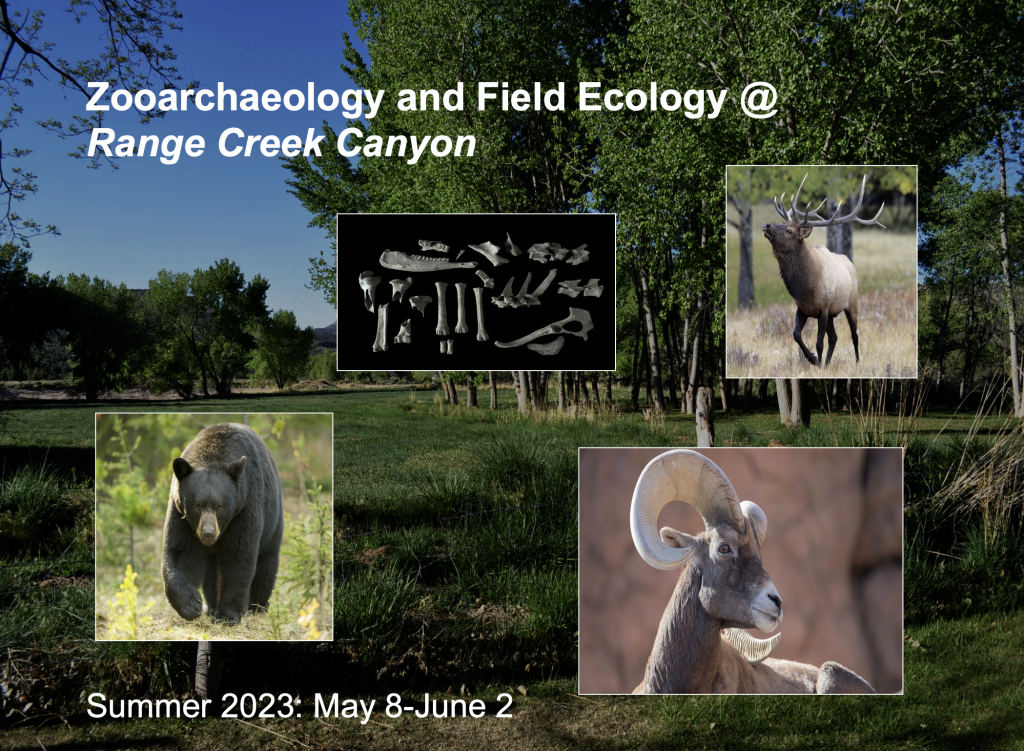 Zooarchaeology and Field Ecology @
Range Creek Canyon

Summer 2023: May 8-June 2